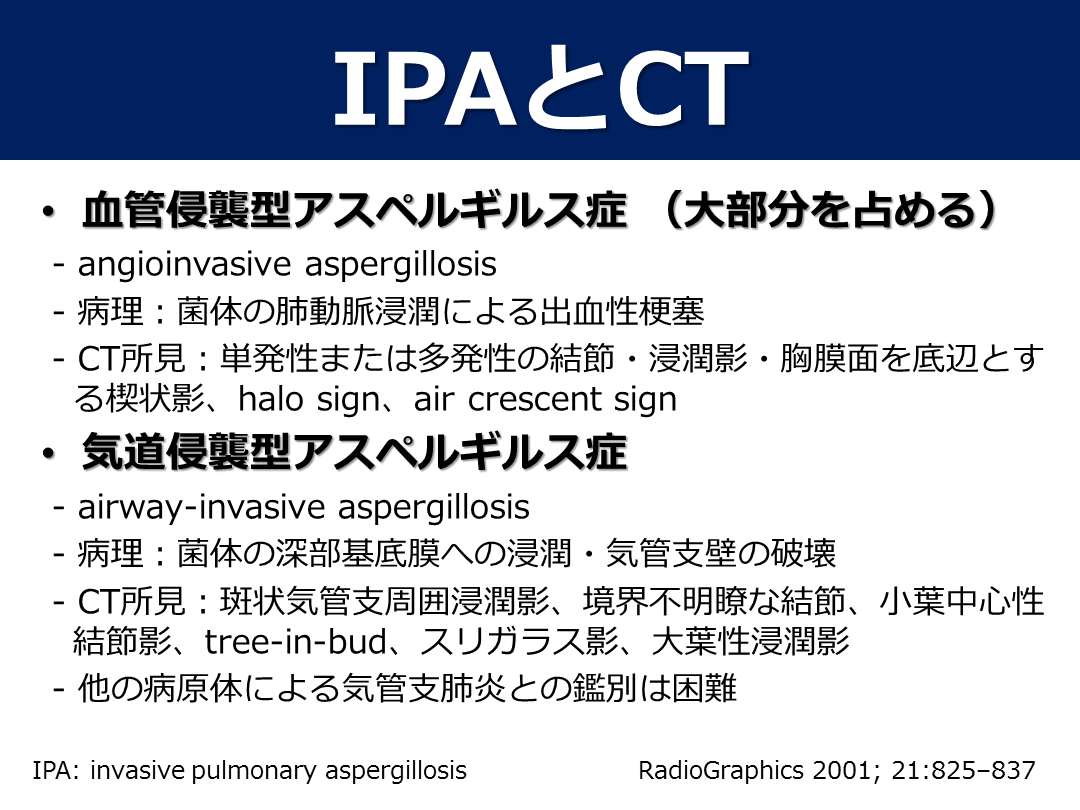 IPAとCT

• 血管侵襲型アスペルギルス症 （大部分を占める）

- angioinvasive aspergillosis

- 病理：菌体の肺動脈浸潤による出血性梗塞

- CT所見：単発性または多発性の結節・浸潤影・胸膜面を底辺とする楔状影、halo sign、air crescent sign

• 気道侵襲型アスペルギルス症

- airway-invasive aspergillosis

- 病理：菌体の深部基底膜への浸潤・気管支壁の破壊

- CT所見：斑状気管支周囲浸潤影、境界不明瞭な結節、小葉中心性結節影、tree-in-bud、スリガラス影、大葉性浸潤影

- 他の病原体による気管支肺炎との鑑別は困難

IPA: invasive pulmonary aspergillosis

RadioGraphics 2001; 21:825–837